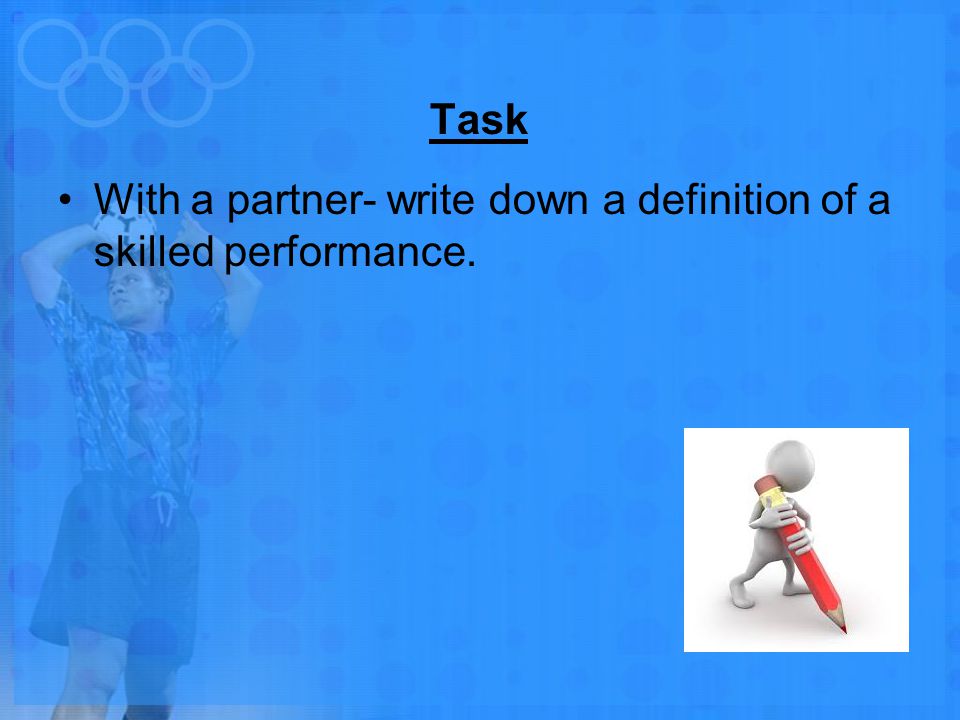 Task

• With a partner- write down a definition of a skilled performance.